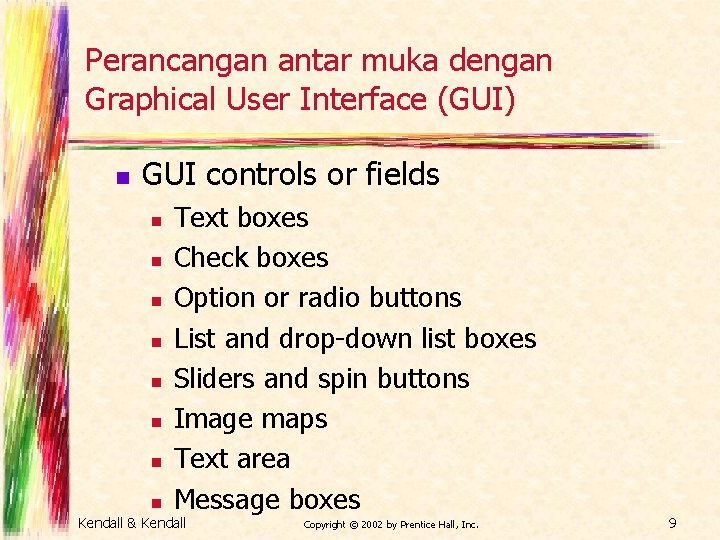 Perancangan antar muka dengan Graphical User Interface (GUI)

- GUI controls or fields
  - Text boxes
  - Check boxes
  - Option or radio buttons
  - List and drop-down list boxes
  - Sliders and spin buttons
  - Image maps
  - Text area
  - Message boxes

Kendall & Kendall

Copyright © 2002 by Prentice Hall, Inc.

9